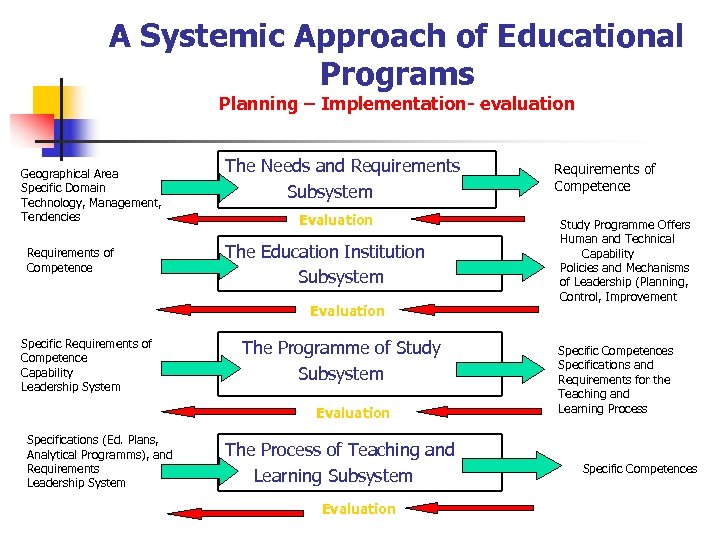 A Systemic Approach of Educational Programs

Planning – Implementation- evaluation

Geographical Area
Specific Domain
Technology, Management, Tendencies

The Needs and Requirements Subsystem

Requirements of Competence

Evaluation

Requirements of Competence

The Education Institution Subsystem

Study Programme Offers
Human and Technical Capability
Policies and Mechanisms of Leadership (Planning, Control, Improvement

Evaluation

Specific Requirements of Competence
Capability
Leadership System

The Programme of Study Subsystem

Specific Competences
Specifications and Requirements for the Teaching and Learning Process

Evaluation

Specifications (Ed. Plans, Analytical Programms), and Requirements
Leadership System

The Process of Teaching and Learning Subsystem

Specific Competences

Evaluation